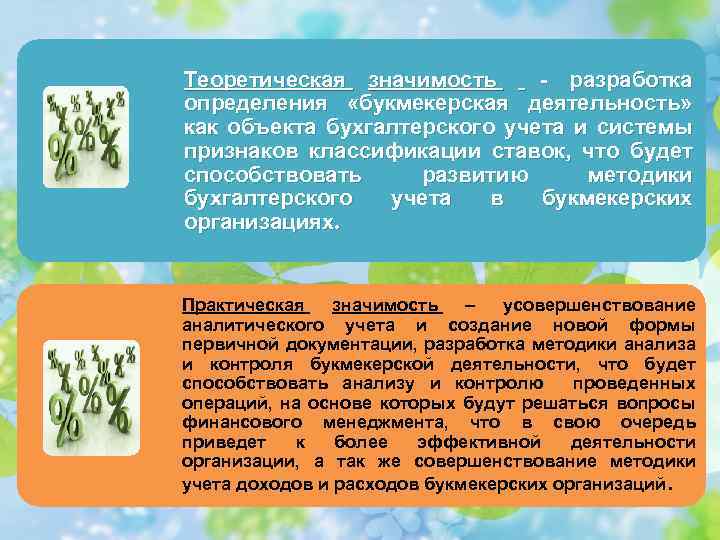 Теоретическая значимость - разработка определения «букмекерская деятельность» как объекта бухгалтерского учета и системы признаков классификации ставок, что будет способствовать развитию методики бухгалтерского учета в букмекерских организациях.

Практическая значимость – усовершенствование аналитического учета и создание новой формы первичной документации, разработка методики анализа и контроля букмекерской деятельности, что будет способствовать анализу и контролю проведенных операций, на основе которых будут решаться вопросы финансового менеджмента, что в свою очередь приведет к более эффективной деятельности организации, а так же совершенствование методики учета доходов и расходов букмекерских организаций.